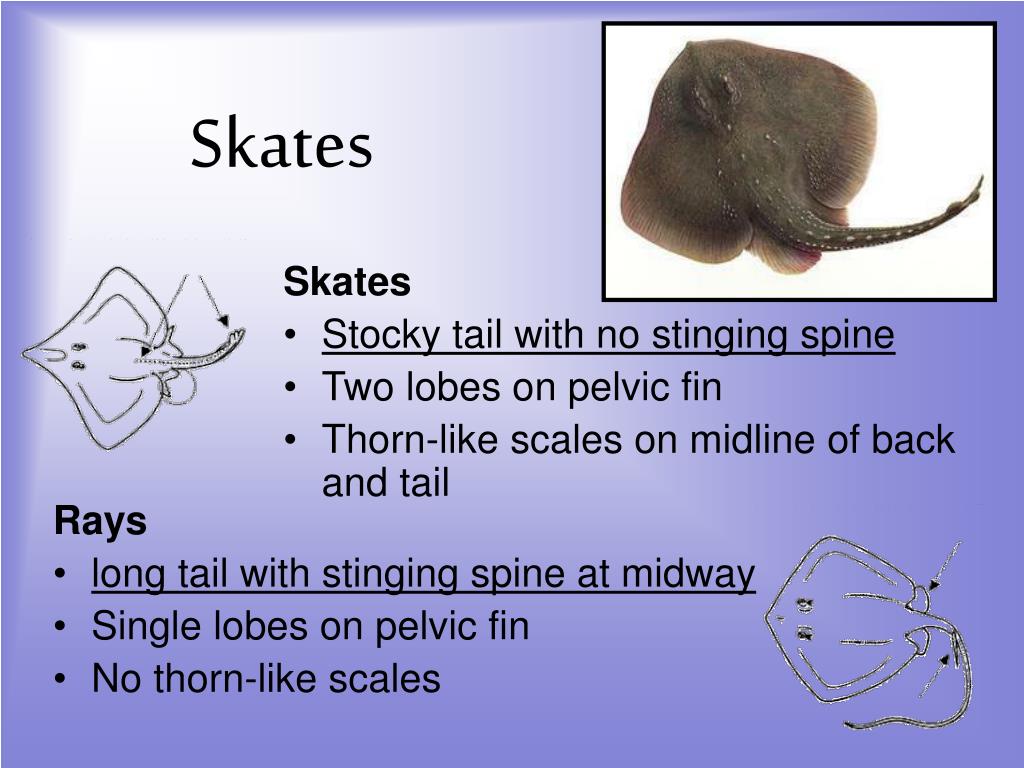 Skates

Skates
• Stocky tail with no stinging spine
• Two lobes on pelvic fin
• Thorn-like scales on midline of back and tail

Rays
• long tail with stinging spine at midway
• Single lobes on pelvic fin
• No thorn-like scales